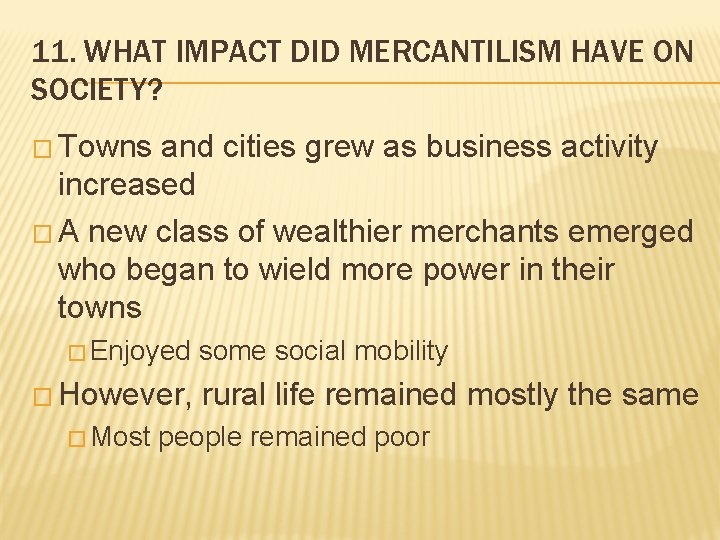 11. WHAT IMPACT DID MERCANTILISM HAVE ON SOCIETY?

□ Towns and cities grew as business activity increased

□ A new class of wealthier merchants emerged who began to wield more power in their towns

□ Enjoyed some social mobility

□ However, rural life remained mostly the same

□ Most people remained poor